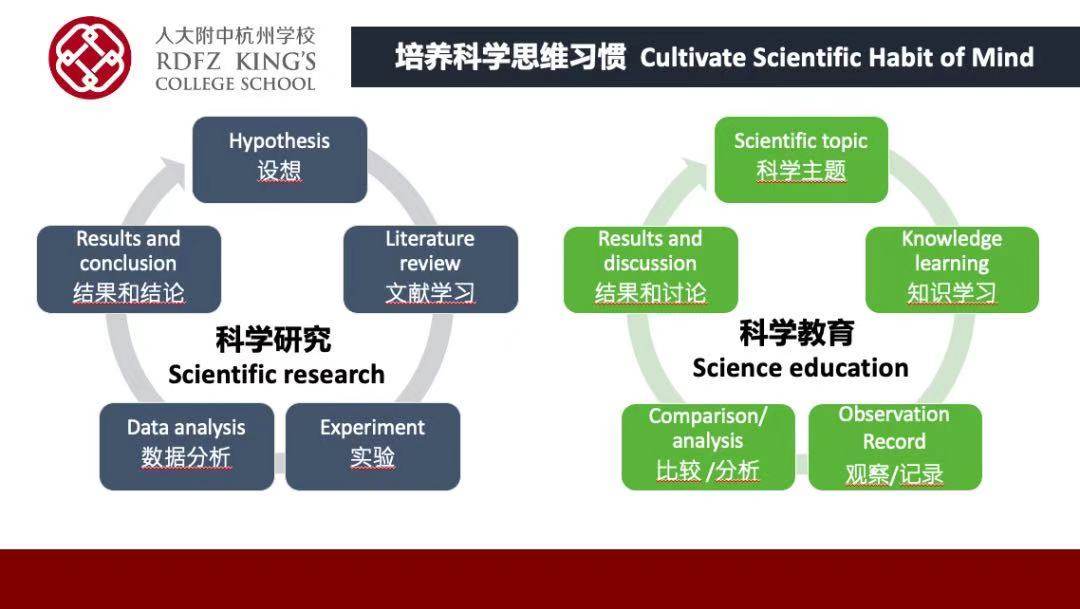 人大附中杭州学校
RDFZ KING'S
COLLEGE SCHOOL

培养科学思维习惯 Cultivate Scientific Habit of Mind

Hypothesis
设想

Literature review
文献学习

Experiment
实验

Data analysis
数据分析

Results and conclusion
结果和结论

科学研究
Scientific research

Scientific topic
科学主题

Knowledge learning
知识学习

Observation Record
观察/记录

Comparison/ analysis
比较 /分析

Results and discussion
结果和讨论

科学教育
Science education